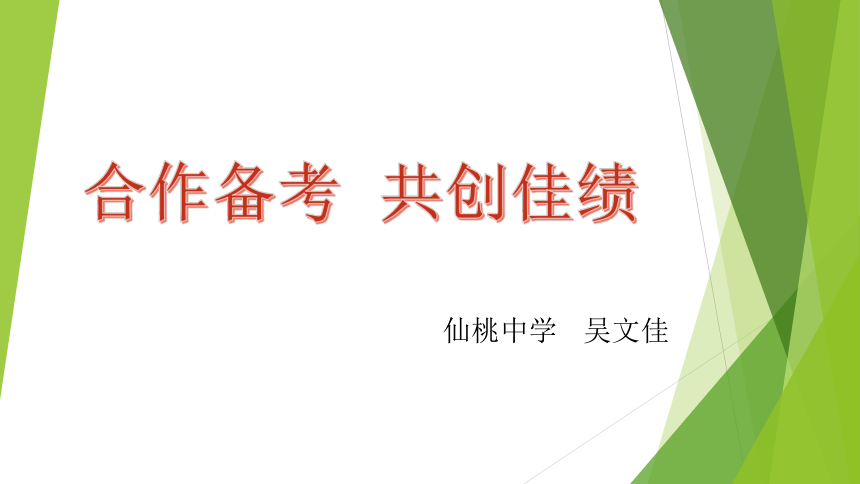 合作备考 共创佳绩

仙桃中学 吴文佳